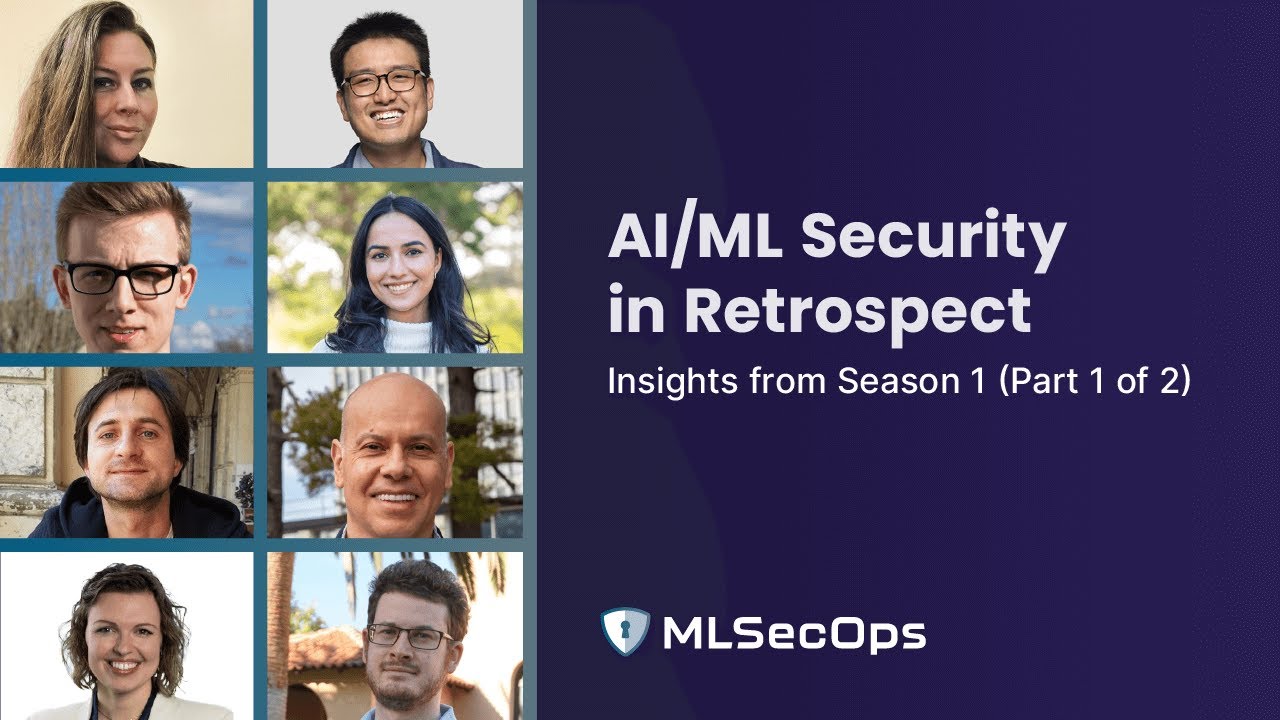 AI/ML Security in Retrospect

Insights from Season 1 (Part 1 of 2)

MLSecOps